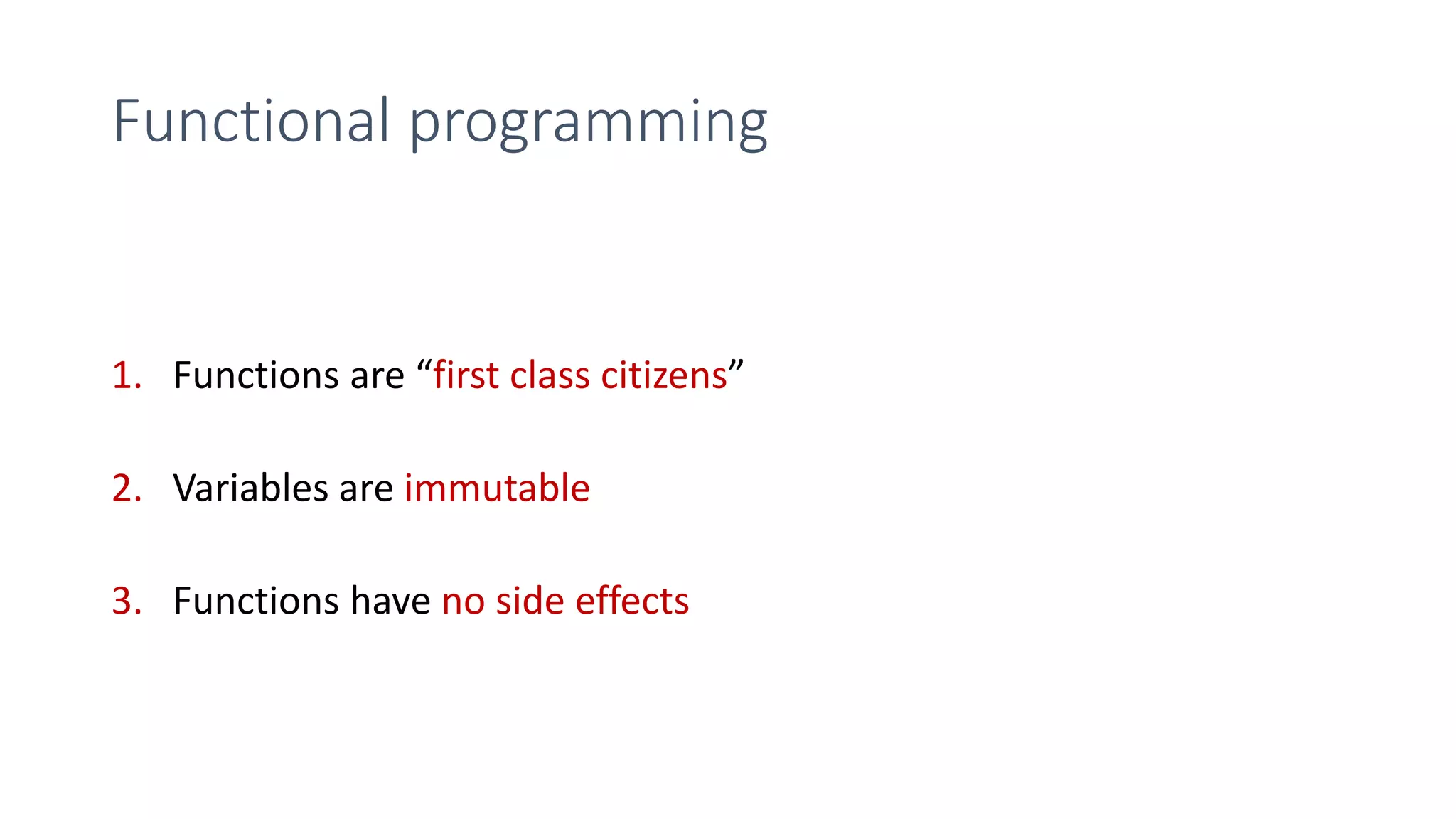 Functional programming

1. Functions are “first class citizens”

2. Variables are immutable

3. Functions have no side effects